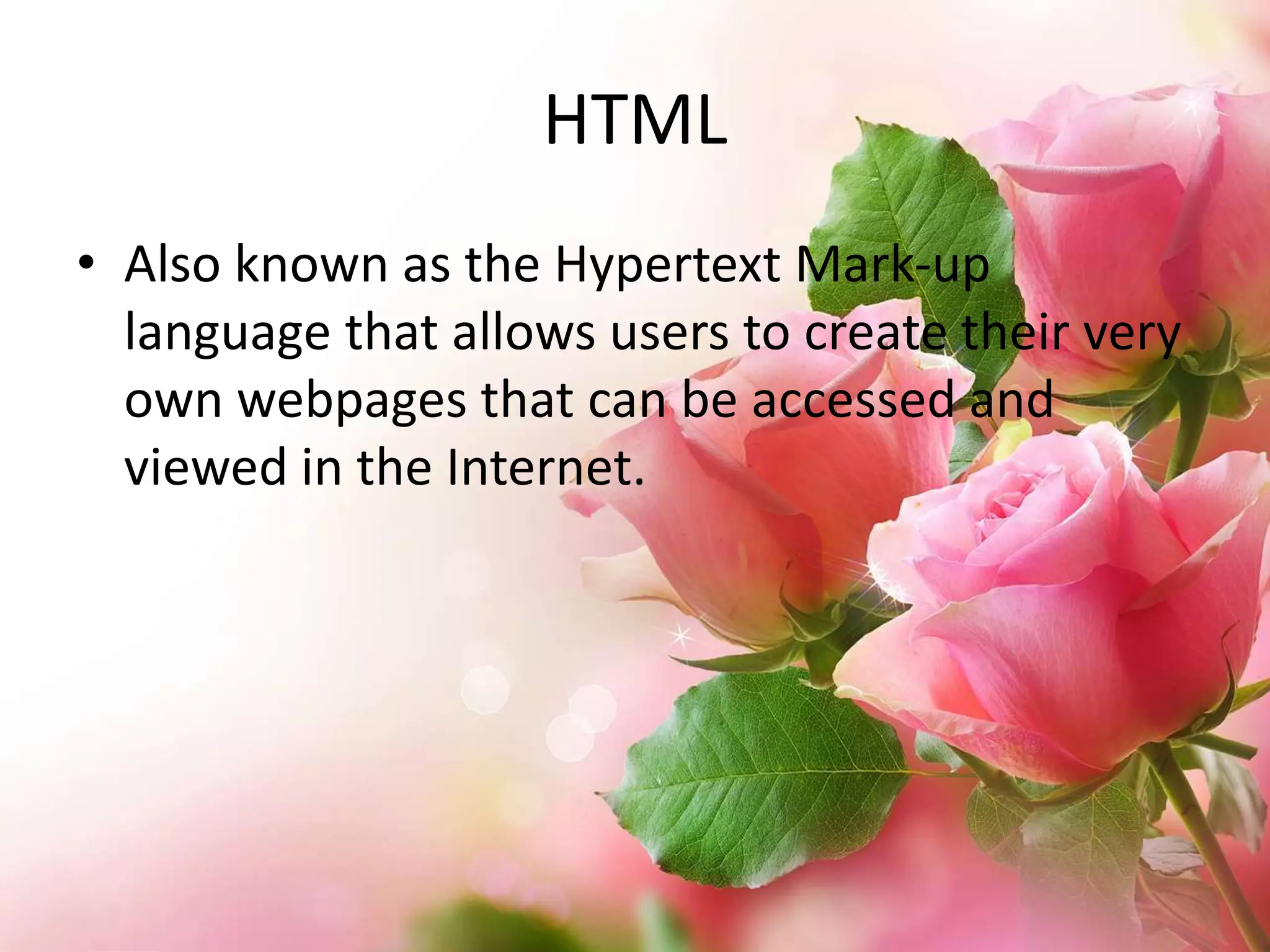 HTML

• Also known as the Hypertext Mark-up language that allows users to create their very own webpages that can be accessed and viewed in the Internet.